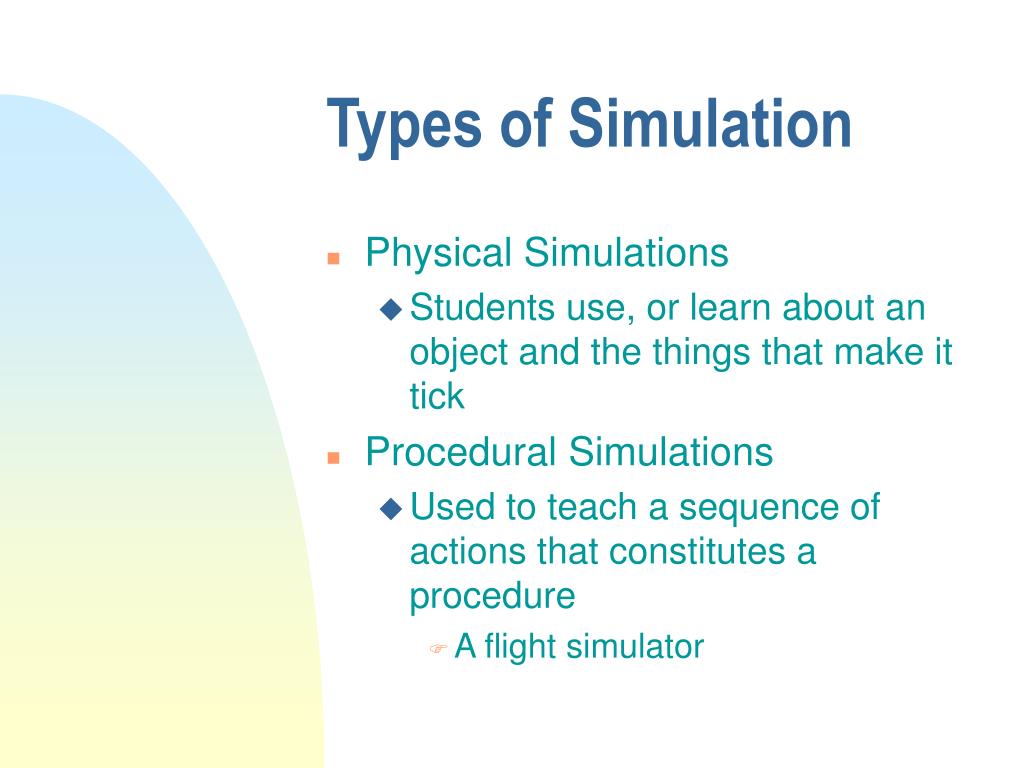 Types of Simulation

- Physical Simulations
  - Students use, or learn about an object and the things that make it tick
- Procedural Simulations
  - Used to teach a sequence of actions that constitutes a procedure
    - A flight simulator